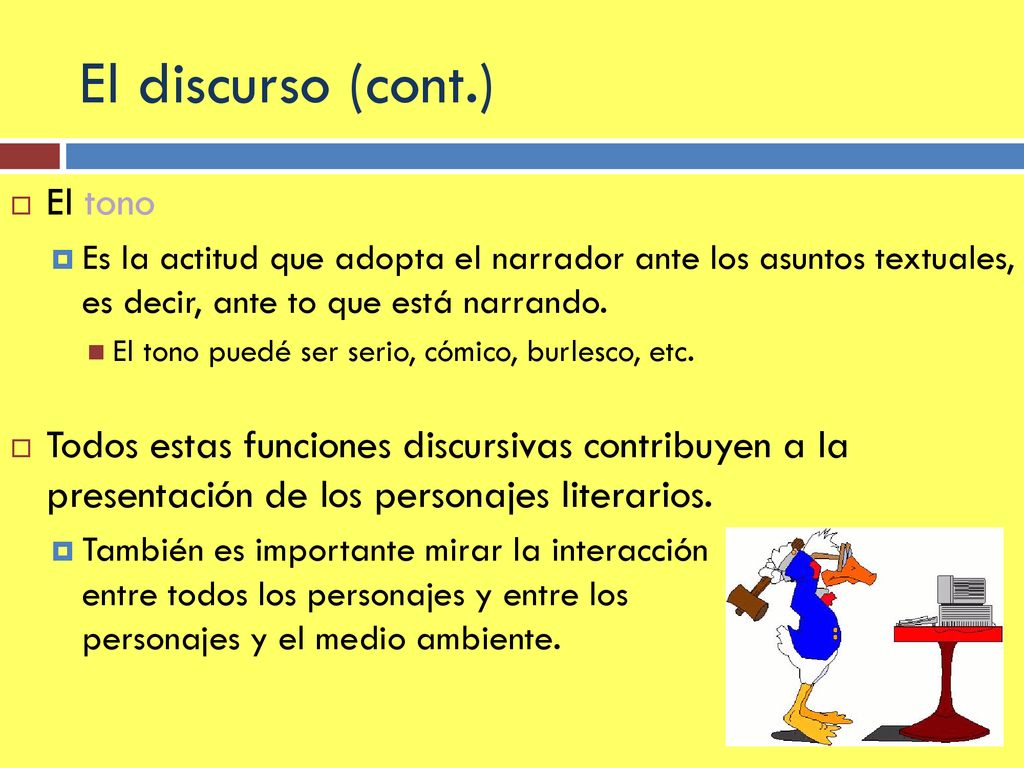 El discurso (cont.)

El tono

Es la actitud que adopta el narrador ante los asuntos textuales, es decir, ante to que está narrando.

El tono puedé ser serio, cómico, burlesco, etc.

Todos estas funciones discursivas contribuyen a la presentación de los personajes literarios.

También es importante mirar la interacción entre todos los personajes y entre los personajes y el medio ambiente.